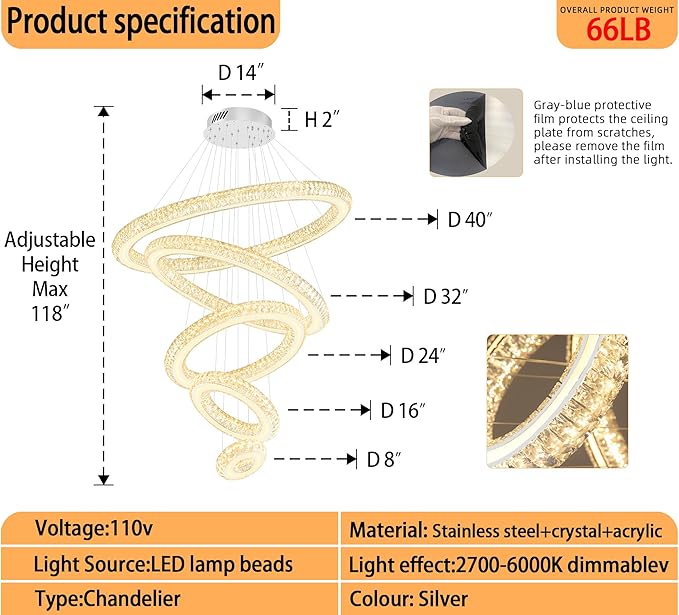 Product specification

OVERALL PRODUCT WEIGHT
66LB

D 14″

H 2″

Gray-blue protective film protects the ceiling plate from scratches, please remove the film after installing the light.

Adjustable Height Max 118″

D 40″

D 32″

D 24″

D 16″

D 8″

| Voltage:110v | Material: Stainless steel+crystal+acrylic |
|---|---|
| Light Source:LED lamp beads | Light effect:2700-6000K dimmablev |
| Type:Chandelier | Colour: Silver |